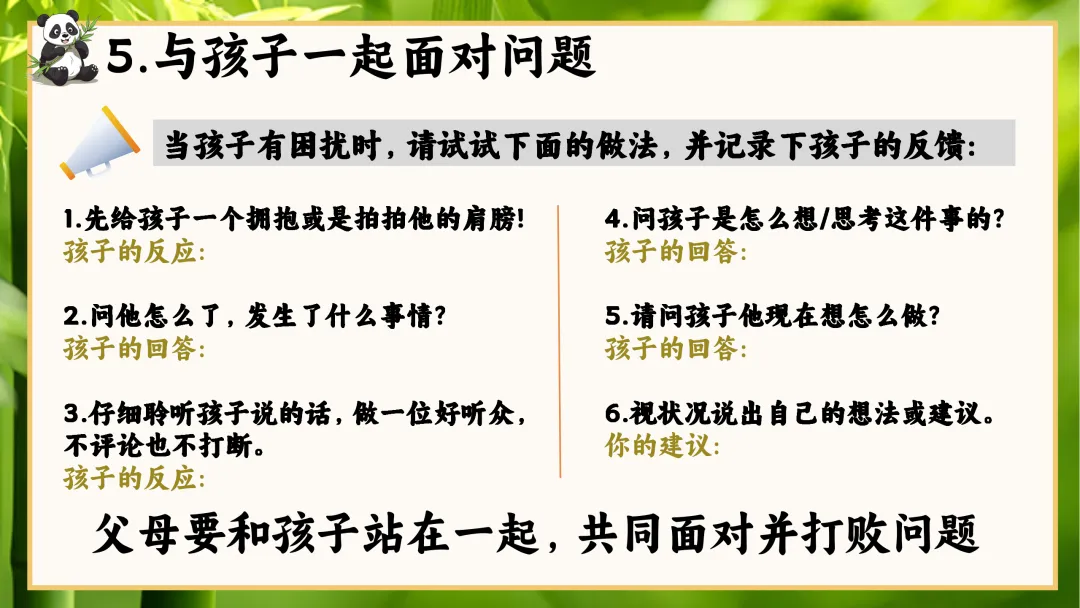 5.与孩子一起面对问题

当孩子有困扰时，请试试下面的做法，并记录下孩子的反馈：

1.先给孩子一个拥抱或是拍拍他的肩膀！
孩子的反应：

2.问他怎么了，发生了什么事情？
孩子的回答：

3.仔细聆听孩子说的话，做一位好听众，不评论也不打断。
孩子的反应：

4.问孩子是怎么想/思考这件事的？
孩子的回答：

5.请问孩子他现在想怎么做？
孩子的回答：

6.视状况说出自己的想法或建议。
你的建议：

父母要和孩子站在一起，共同面对并打败问题